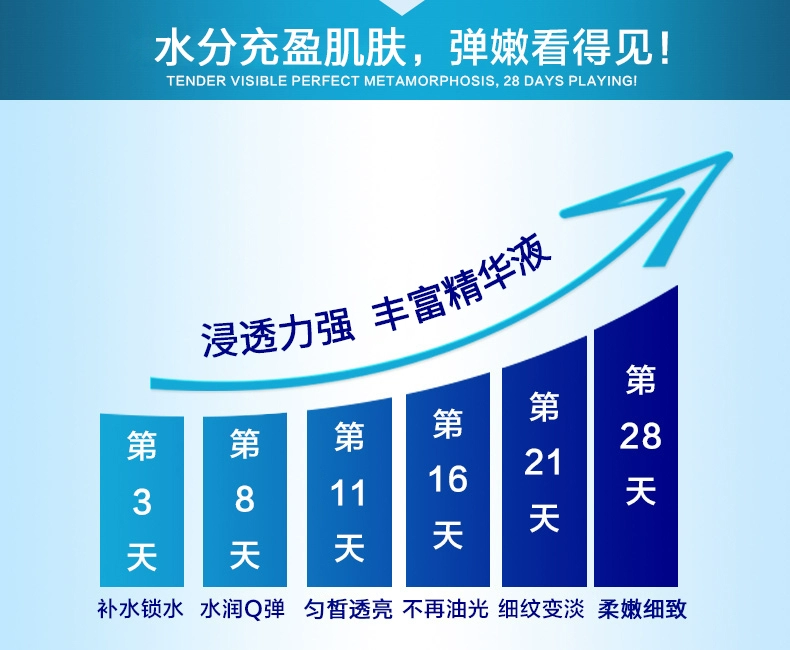 水分充盈肌肤，弹嫩看得见！
TENDER VISIBLE PERFECT METAMORPHOSIS, 28 DAYS PLAYING!

浸透力强 丰富精华液

第3天
补水锁水

第8天
水润Q弹

第11天
匀皙透亮

第16天
不再油光

第21天
细纹变淡

第28天
柔嫩细致